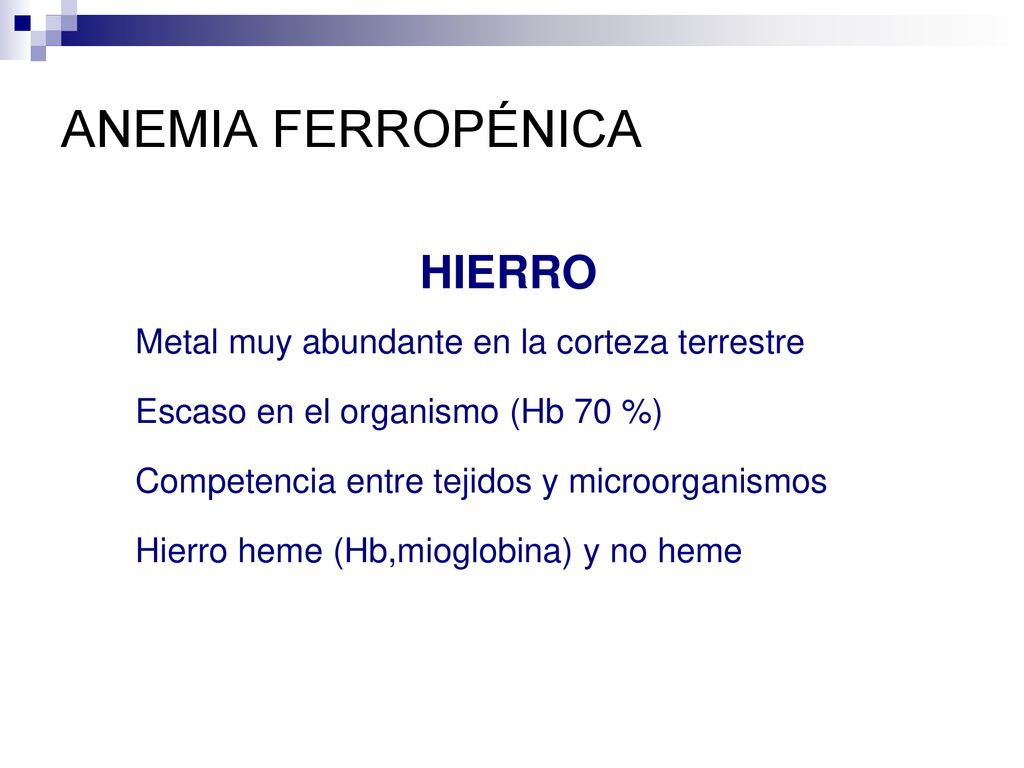 ANEMIA FERROPÉNICA

HIERRO

Metal muy abundante en la corteza terrestre

Escaso en el organismo (Hb 70 %)

Competencia entre tejidos y microorganismos

Hierro heme (Hb,mioglobina) y no heme